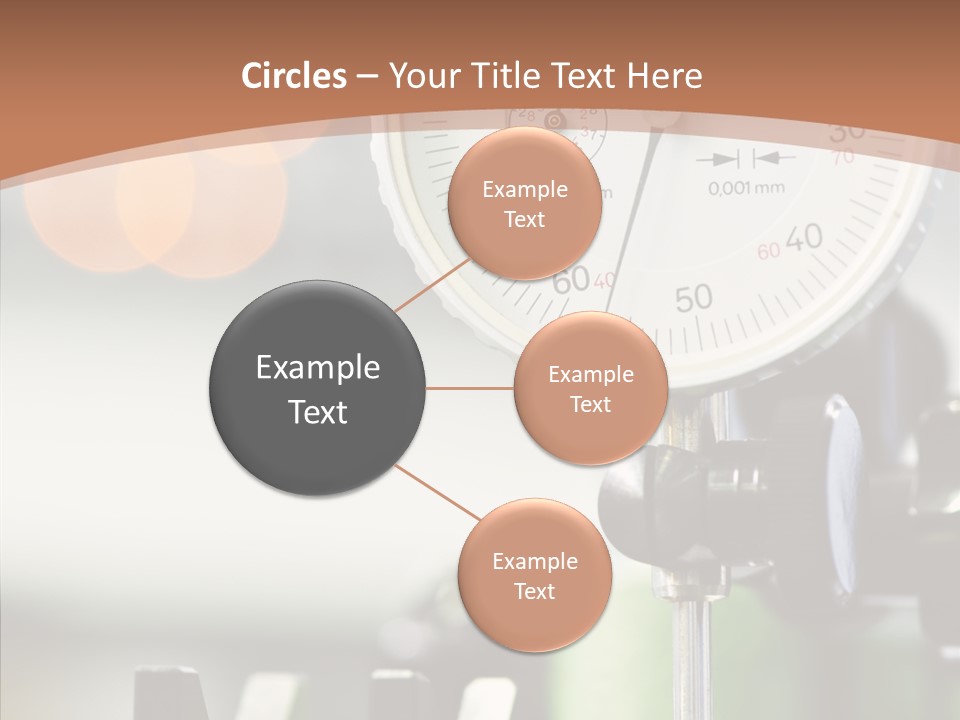 Circles – Your Title Text Here

Example Text

Example Text

Example Text

Example Text

0,001 mm

30

70

40

60

50

60

40